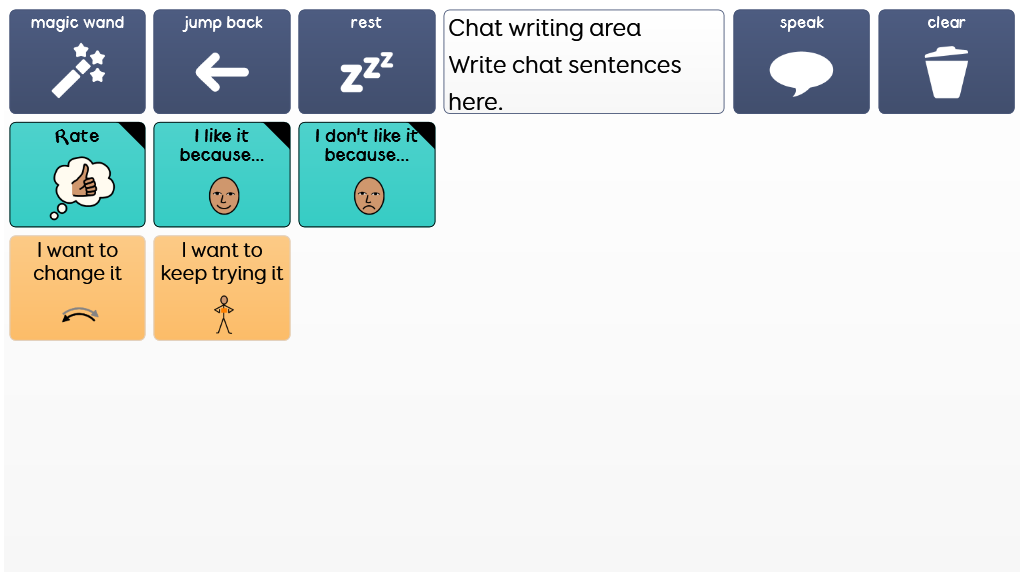 magic wand

jump back

rest

Chat writing area
Write chat sentences here.

speak

clear

Rate

I like it because...

I don't like it because...

I want to change it

I want to keep trying it